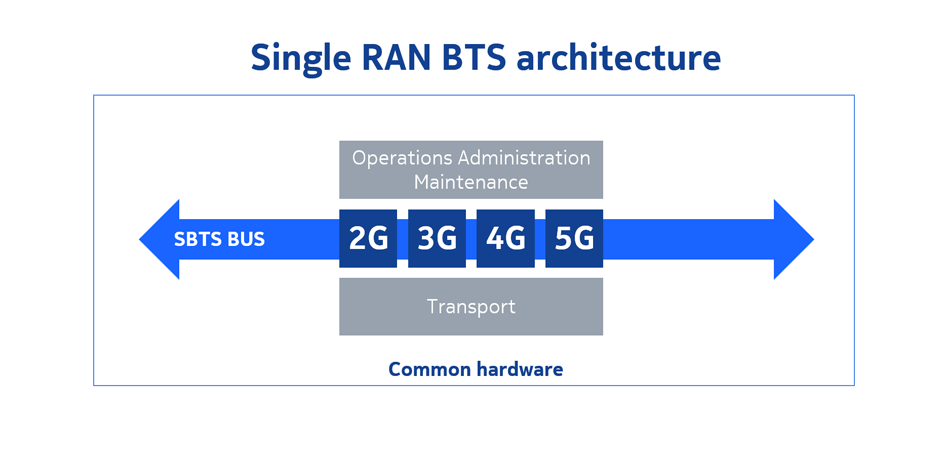 Single RAN BTS architecture

Operations Administration Maintenance

SBTS BUS

2G 3G 4G 5G

Transport

Common hardware